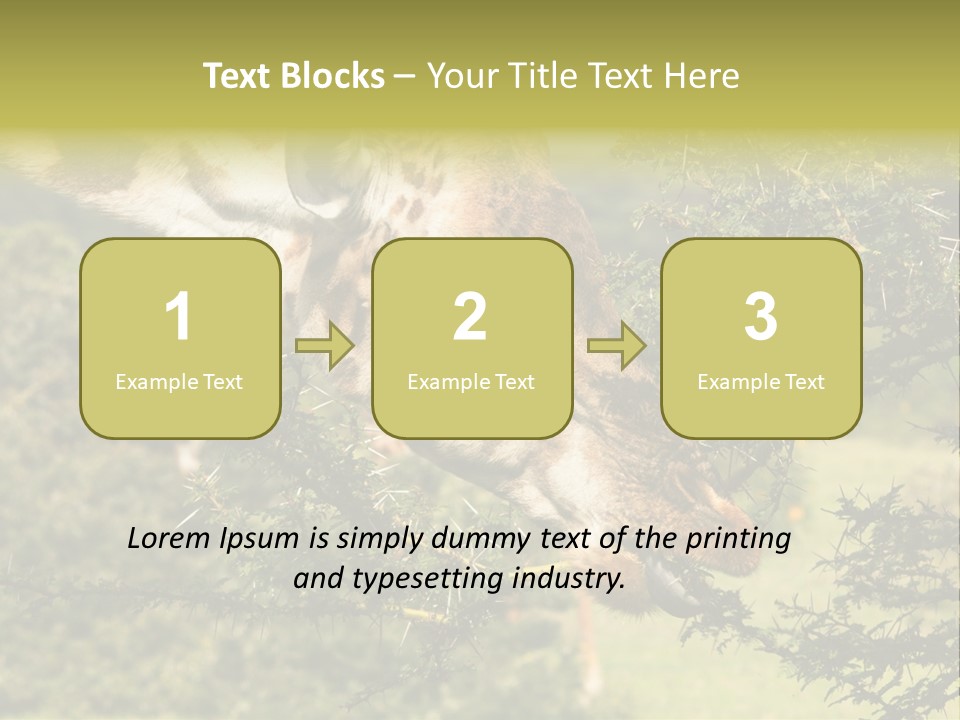 Text Blocks – Your Title Text Here

1
Example Text

2
Example Text

3
Example Text

Lorem Ipsum is simply dummy text of the printing and typesetting industry.